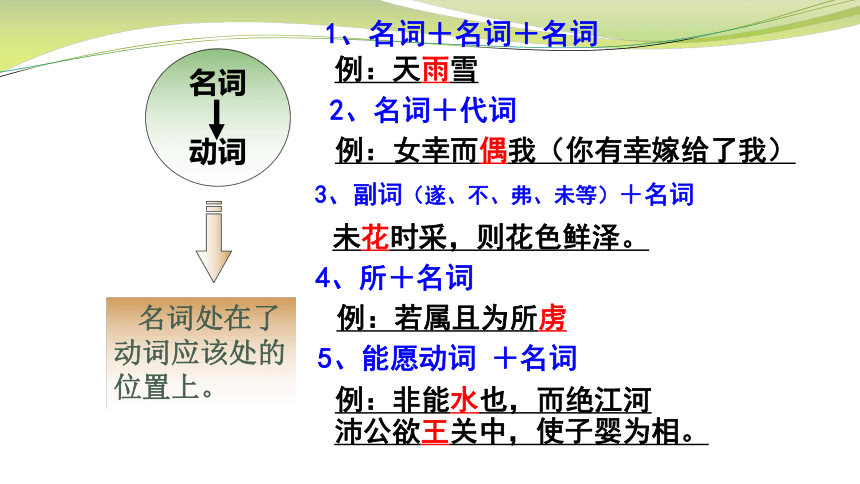 名词
动词

名词处在了动词应该处的位置上。

1、名词＋名词＋名词
例：天雨雪
2、名词＋代词
例：女幸而偶我（你有幸嫁给了我）
3、副词（遂、不、弗、未等）＋名词
未花时采，则花色鲜泽。
4、所＋名词
例：若属且为所虏
5、能愿动词 ＋名词
例：非能水也，而绝江河
沛公欲王关中，使子婴为相。